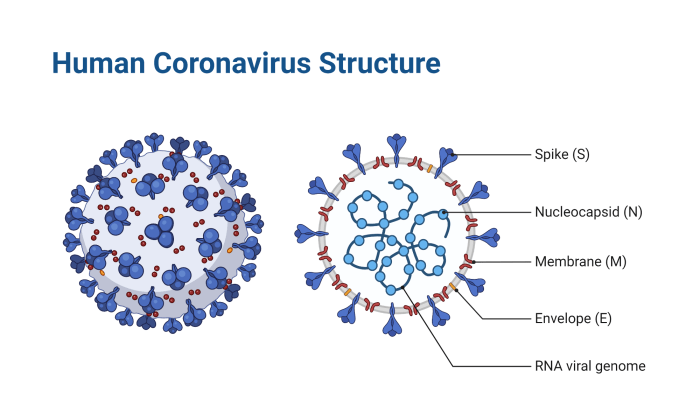 Human Coronavirus Structure

Spike (S)

Nucleocapsid (N)

Membrane (M)

Envelope (E)

RNA viral genome